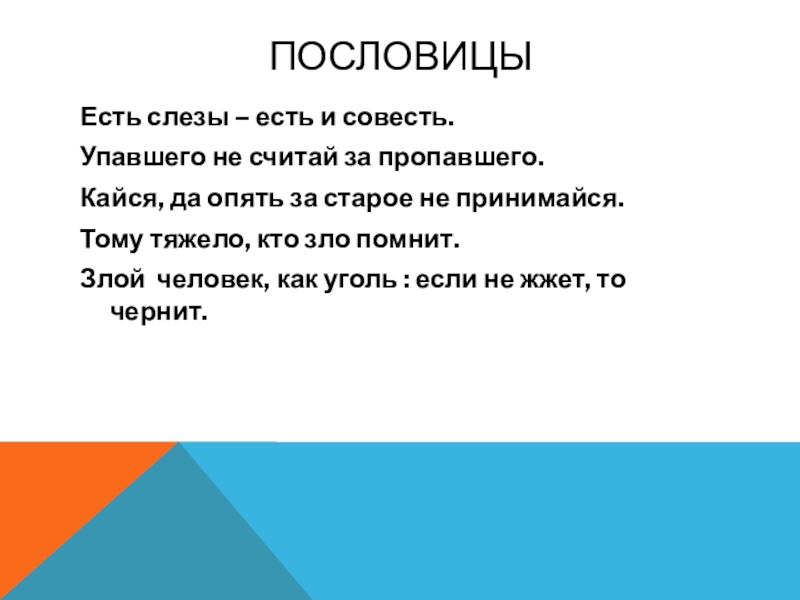 ПОСЛОВИЦЫ

Есть слезы – есть и совесть.

Упавшего не считай за пропавшего.

Кайся, да опять за старое не принимайся.

Тому тяжело, кто зло помнит.

Злой  человек, как уголь : если не жжет, то чернит.